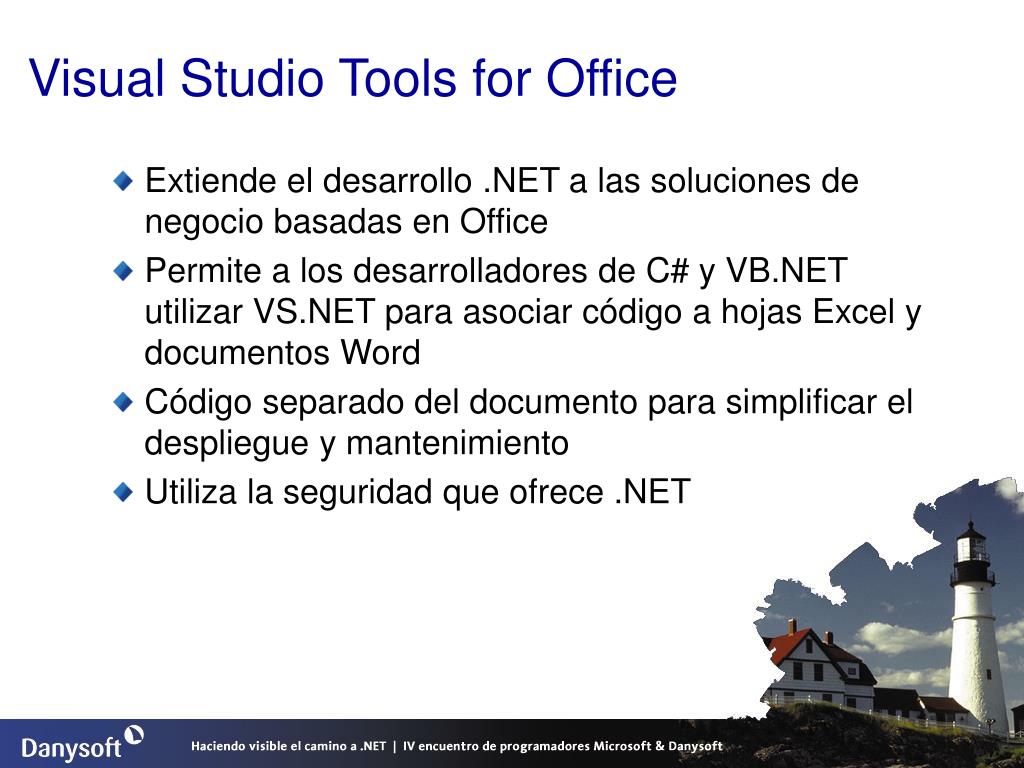 Visual Studio Tools for Office

Extiende el desarrollo .NET a las soluciones de negocio basadas en Office

Permite a los desarrolladores de C# y VB.NET utilizar VS.NET para asociar código a hojas Excel y documentos Word

Código separado del documento para simplificar el despliegue y mantenimiento

Utiliza la seguridad que ofrece .NET

Danysoft

Haciendo visible el camino a .NET | IV encuentro de programadores Microsoft & Danysoft